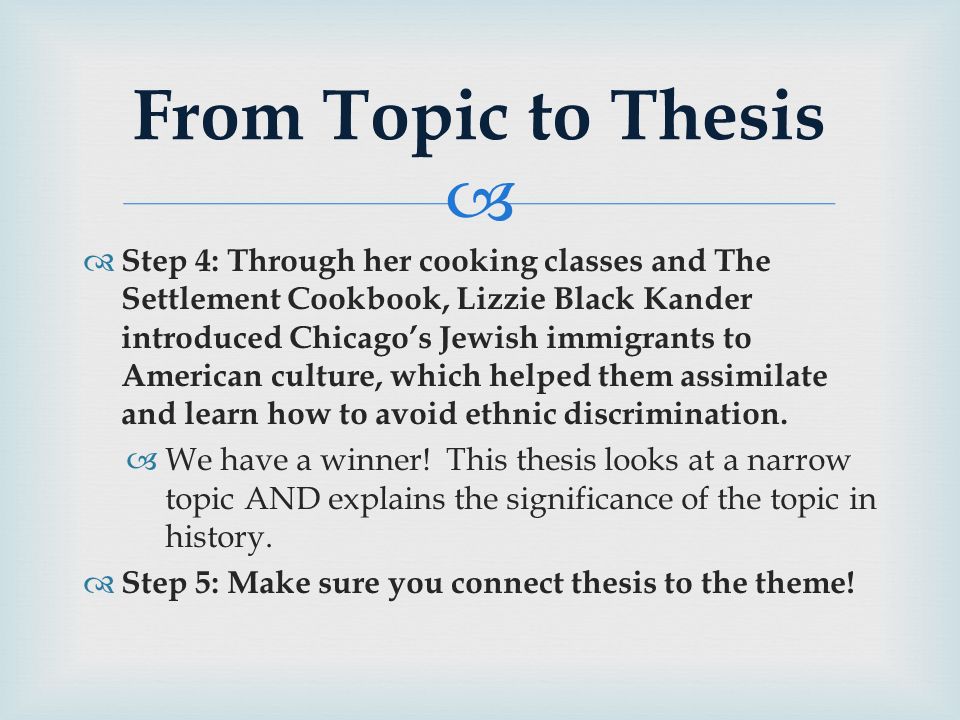 From Topic to Thesis

Step 4: Through her cooking classes and The Settlement Cookbook, Lizzie Black Kander introduced Chicago's Jewish immigrants to American culture, which helped them assimilate and learn how to avoid ethnic discrimination.

We have a winner! This thesis looks at a narrow topic AND explains the significance of the topic in history.

Step 5: Make sure you connect thesis to the theme!